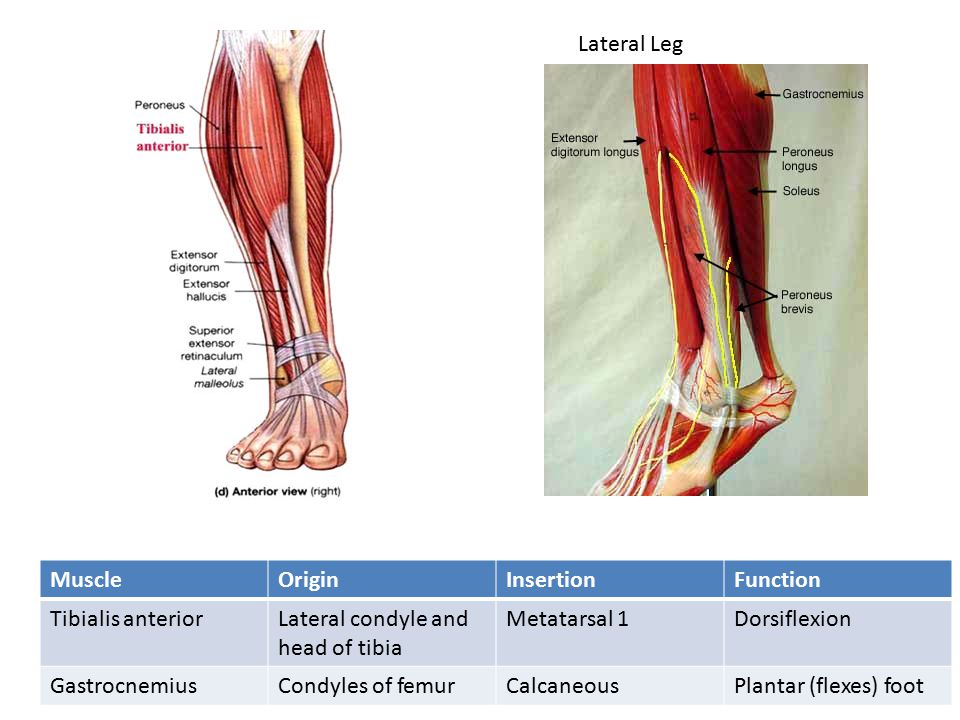 Peroneus
Tibialis anterior
Extensor digitorum
Extensor hallucis
Superior extensor retinaculum
Lateral malleolus
(d) Anterior view (right)

Lateral Leg

Gastrocnemius
Extensor digitorum longus
Peroneus longus
Soleus
Peroneus brevis

| Muscle | Origin | Insertion | Function |
|---|---|---|---|
| Tibialis anterior | Lateral condyle and head of tibia | Metatarsal 1 | Dorsiflexion |
| Gastrocnemius | Condyles of femur | Calcaneous | Plantar (flexes) foot |